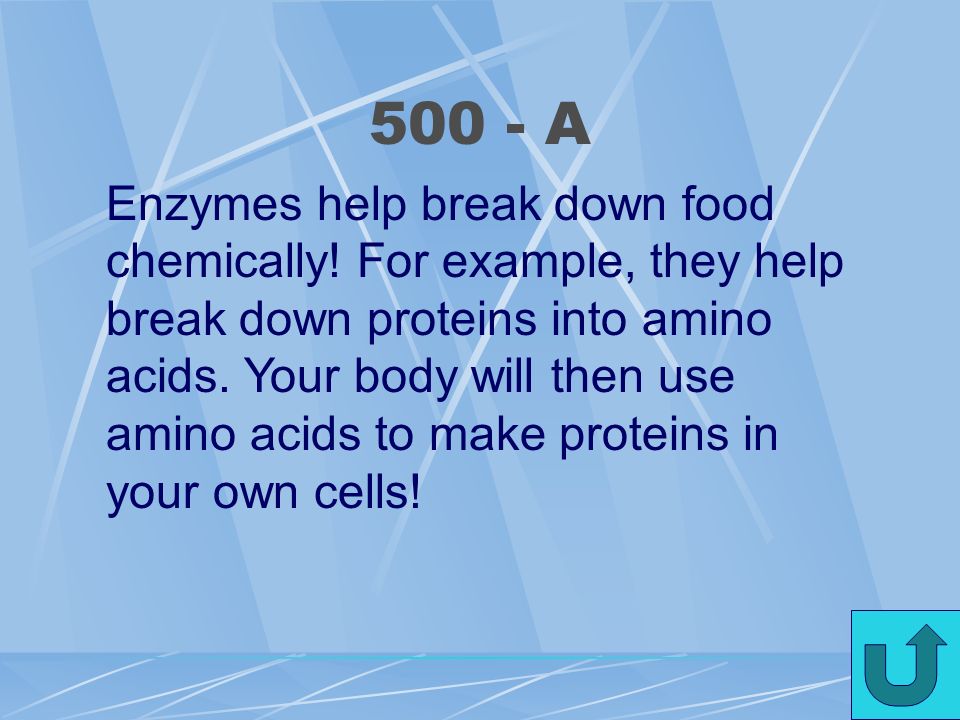 500 - A

Enzymes help break down food chemically! For example, they help break down proteins into amino acids. Your body will then use amino acids to make proteins in your own cells!